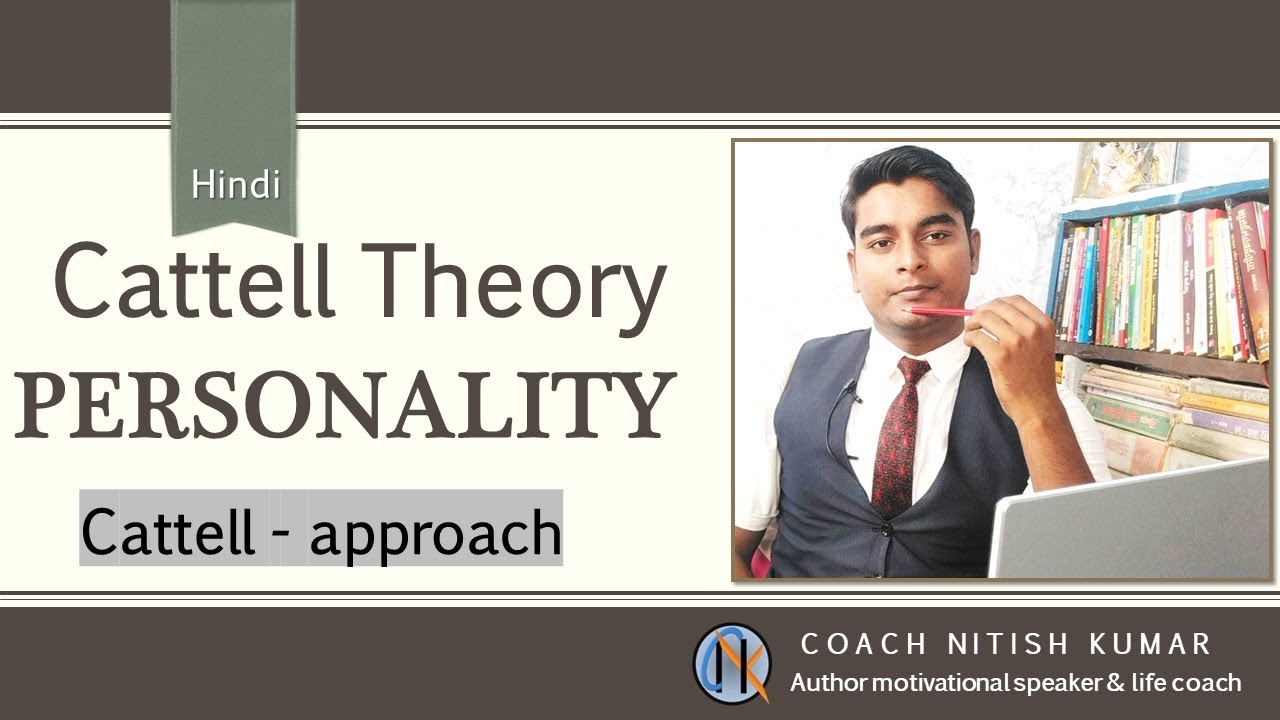 Hindi

Cattell Theory

PERSONALITY

Cattell - approach

COACH NITISH KUMAR

Author motivational speaker & life coach